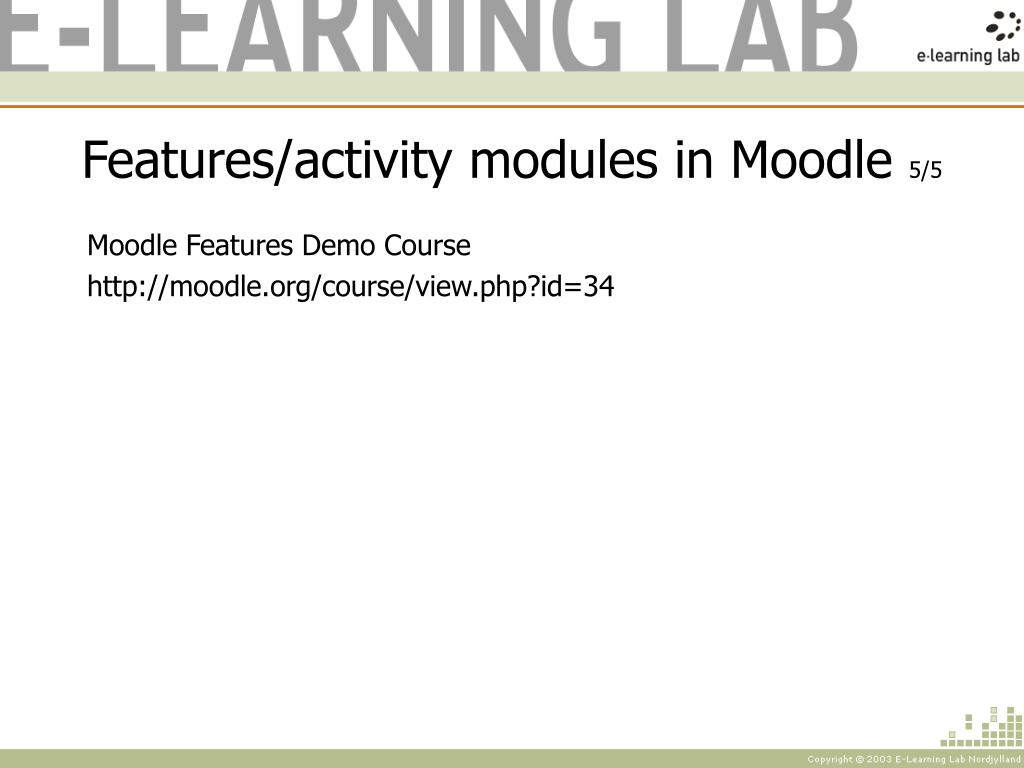 E-LEARNING LAB

e-learning lab

Features/activity modules in Moodle 5/5

Moodle Features Demo Course

http://moodle.org/course/view.php?id=34

Copyright © 2003 E-Learning Lab Nordjylland